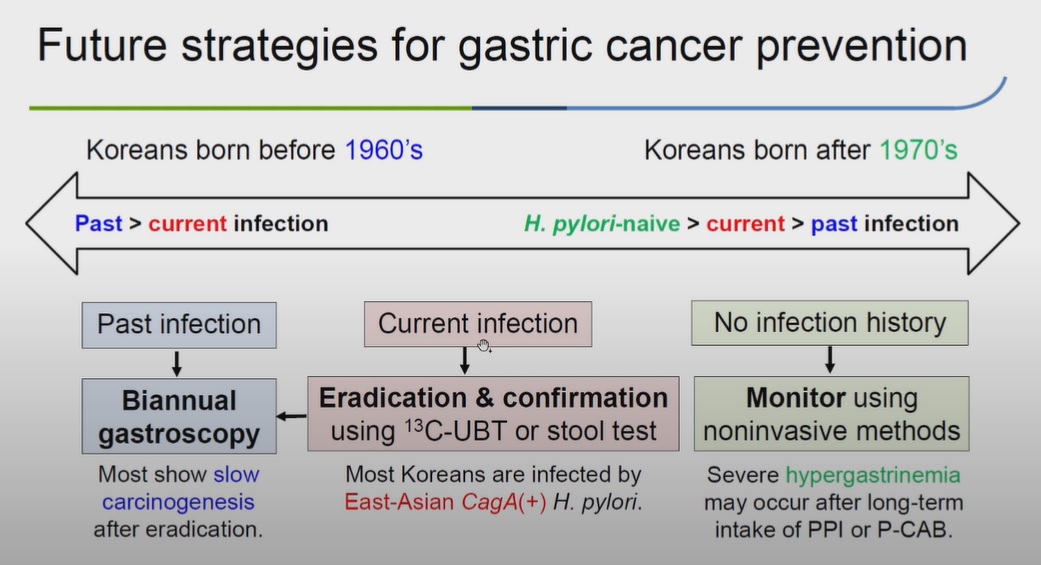 Future strategies for gastric cancer prevention

Koreans born before 1960's

Koreans born after 1970's

Past > current infection

H. pylori-naive > current > past infection

Past infection

Biannual gastroscopy

Most show slow carcinogenesis after eradication.

Current infection

Eradication & confirmation using $^{13}$C-UBT or stool test

Most Koreans are infected by East-Asian CagA(+) H. pylori.

No infection history

Monitor using noninvasive methods

Severe hypergastrinemia may occur after long-term intake of PPI or P-CAB.